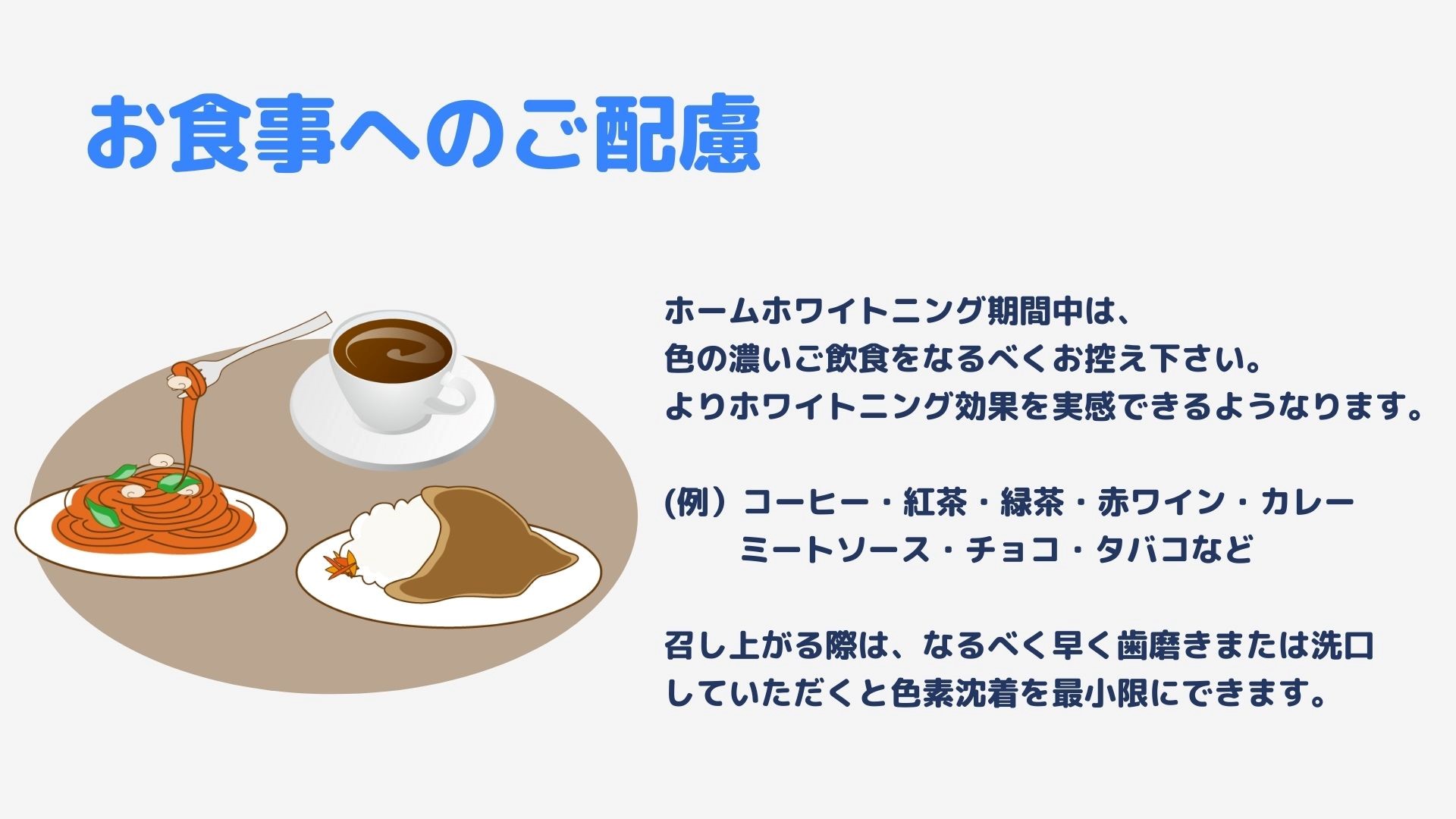 お食事へのご配慮

ホームホワイトニング期間中は、
色の濃いご飲食をなるべくお控え下さい。
よりホワイトニング効果を実感できるようなります。

(例）コーヒー・紅茶・緑茶・赤ワイン・カレー
ミートソース・チョコ・タバコなど

召し上がる際は、なるべく早く歯磨きまたは洗口
していただくと色素沈着を最小限にできます。